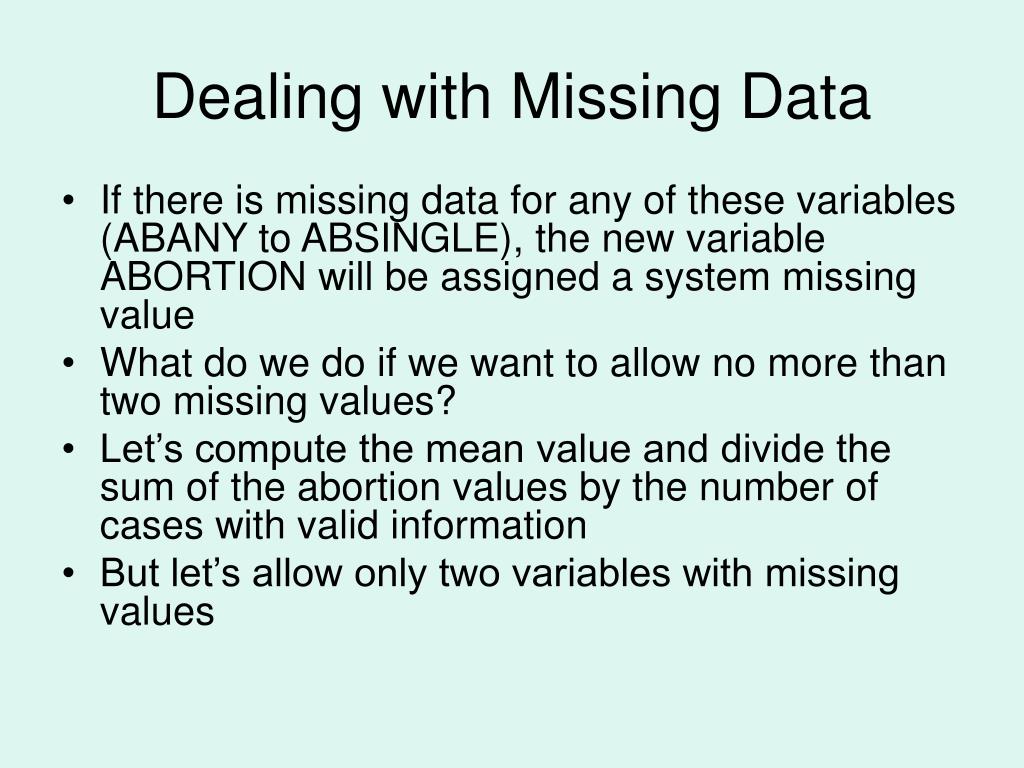 Dealing with Missing Data

• If there is missing data for any of these variables (ABANY to ABSINGLE), the new variable ABORTION will be assigned a system missing value
• What do we do if we want to allow no more than two missing values?
• Let’s compute the mean value and divide the sum of the abortion values by the number of cases with valid information
• But let’s allow only two variables with missing values